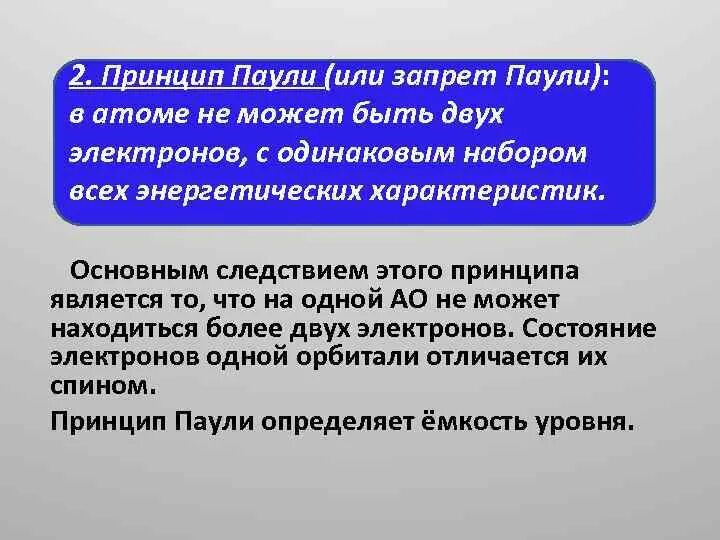 2. Принцип Паули (или запрет Паули): в атоме не может быть двух электронов, с одинаковым набором всех энергетических характеристик.

Основным следствием этого принципа является то, что на одной АО не может находиться более двух электронов. Состояние электронов одной орбитали отличается их спином.

Принцип Паули определяет ёмкость уровня.